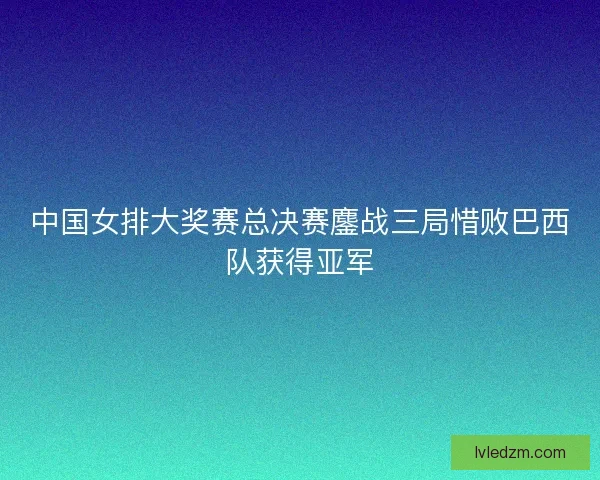 中国女排大奖赛总决赛鏖战三局惜败巴西队获得亚军

lvledzm.com